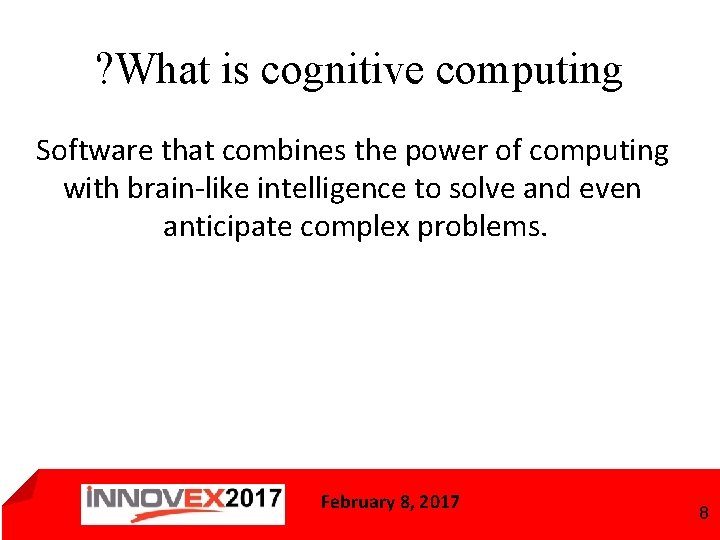 ?What is cognitive computing

Software that combines the power of computing with brain-like intelligence to solve and even anticipate complex problems.

INNOVEX2017

February 8, 2017

8